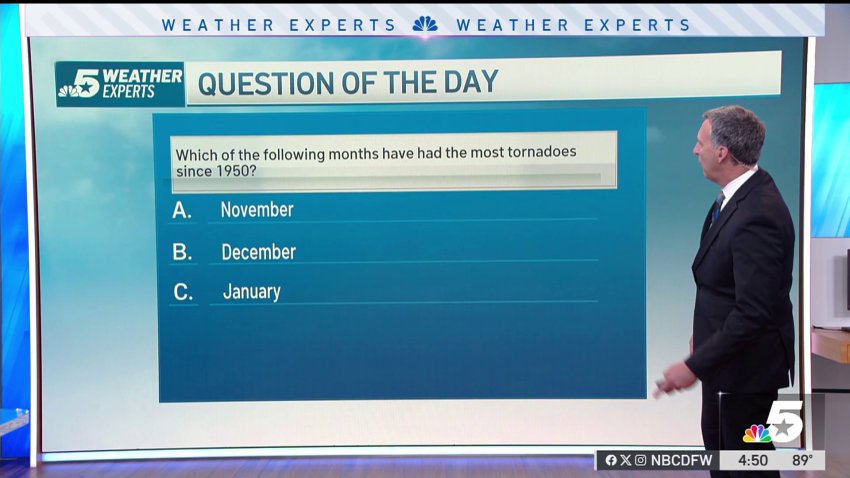 WEATHER EXPERTS WEATHER EXPERTS

5 WEATHER EXPERTS

QUESTION OF THE DAY

Which of the following months have had the most tornadoes since 1950?

A. November

B. December

C. January

5

NBCDFW 4:50 89°